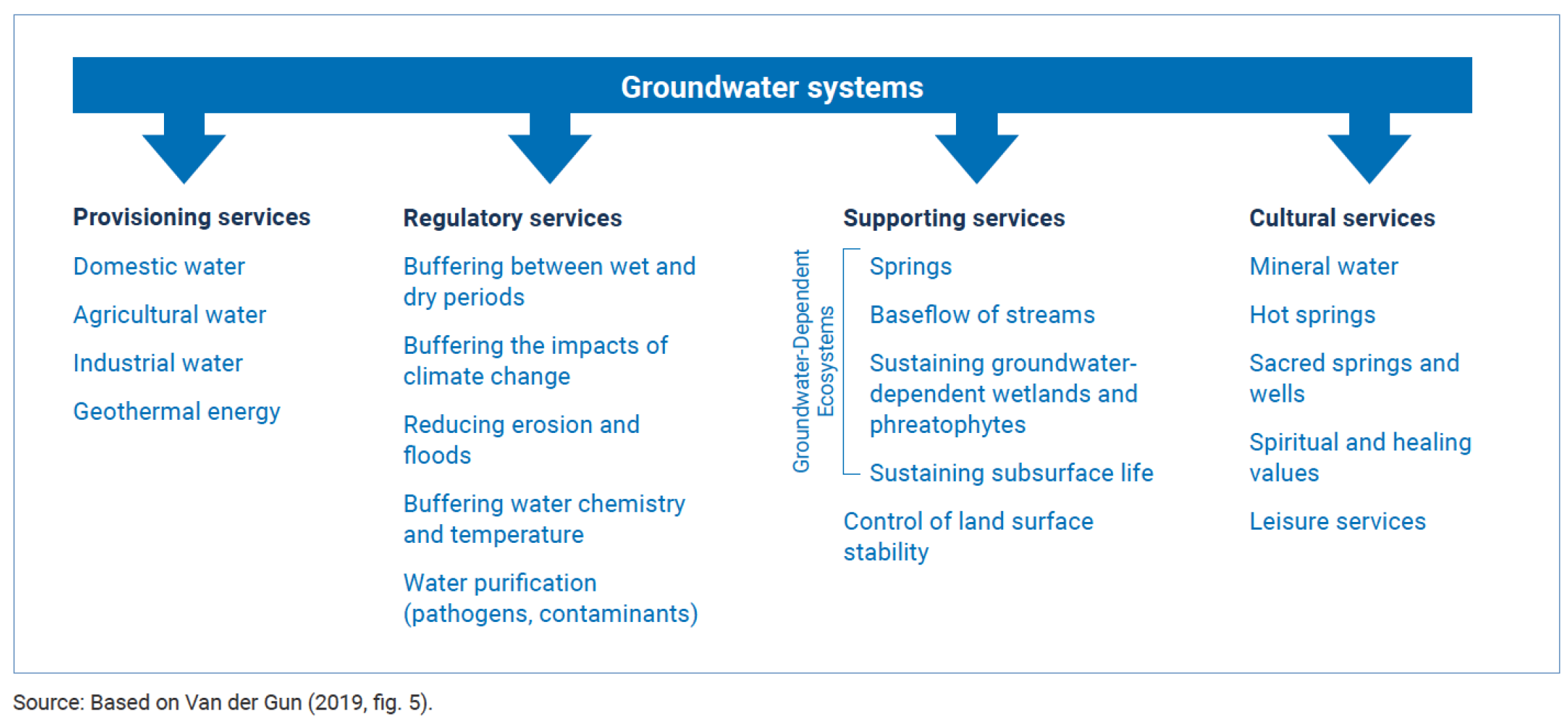 Groundwater systems

Provisioning services

Domestic water

Agricultural water

Industrial water

Geothermal energy

Regulatory services

Buffering between wet and dry periods

Buffering the impacts of climate change

Reducing erosion and floods

Buffering water chemistry and temperature

Water purification (pathogens, contaminants)

Supporting services

Groundwater-Dependent Ecosystems

Springs

Baseflow of streams

Sustaining groundwater-dependent wetlands and phreatophytes

Sustaining subsurface life

Control of land surface stability

Cultural services

Mineral water

Hot springs

Sacred springs and wells

Spiritual and healing values

Leisure services

Source: Based on Van der Gun (2019, fig. 5).